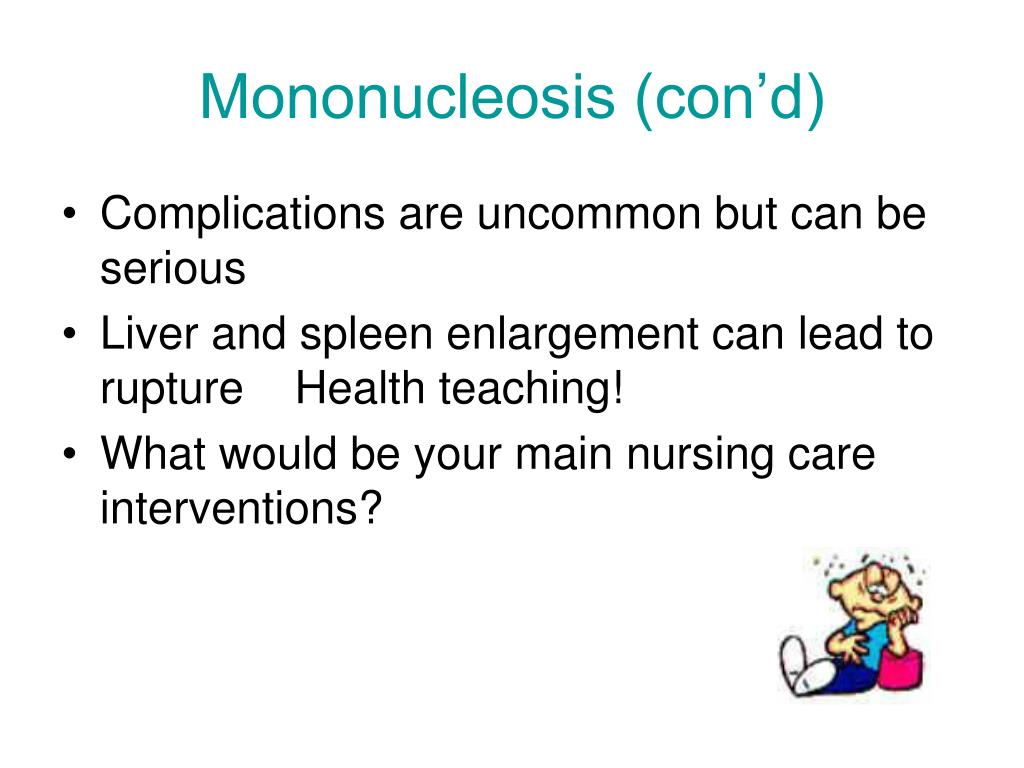 Mononucleosis (con’d)

• Complications are uncommon but can be serious
• Liver and spleen enlargement can lead to rupture Health teaching!
• What would be your main nursing care interventions?